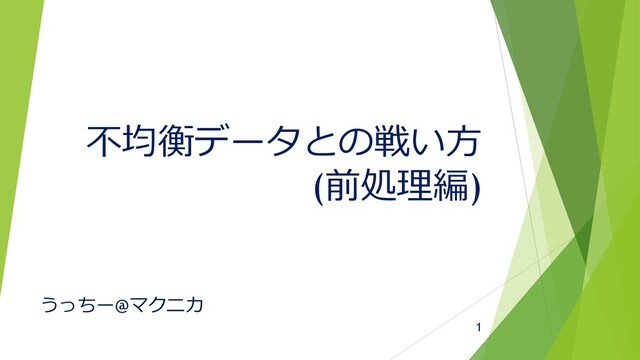 不均衡データとの戦い方
(前処理編)

うっちー@マクニカ

1